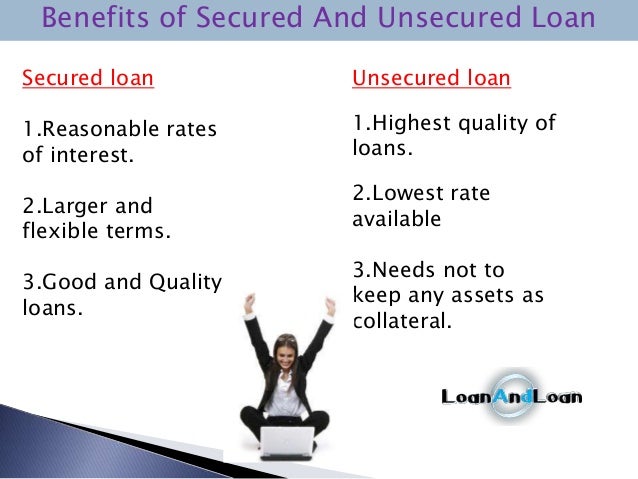 Benefits of Secured And Unsecured Loan

Secured loan

1.Reasonable rates of interest.

2.Larger and flexible terms.

3.Good and Quality loans.

Unsecured loan

1.Highest quality of loans.

2.Lowest rate available

3.Needs not to keep any assets as collateral.

LoanAndLoan